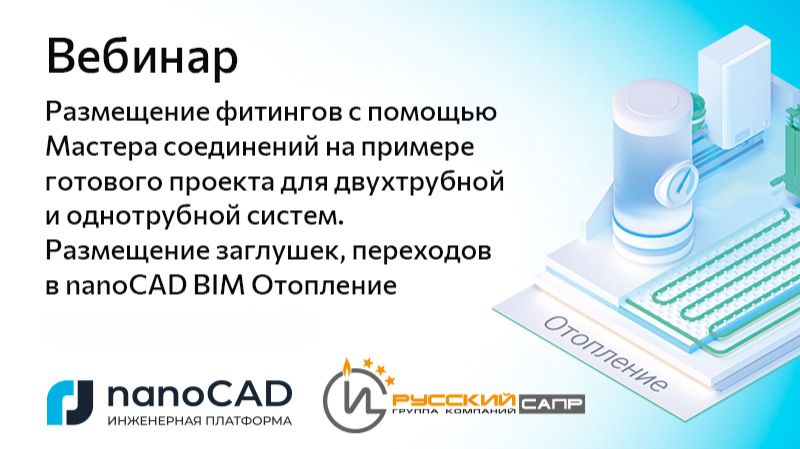 Вебинар

Размещение фитингов с помощью Мастера соединений на примере готового проекта для двухтрубной и однотрубной систем. Размещение заглушек, переходов в nanoCAD BIM Отопление

Отопление

nanoCAD
ИНЖЕНЕРНАЯ ПЛАТФОРМА

РУССКИЙ САПР
ГРУППА КОМПАНИЙ